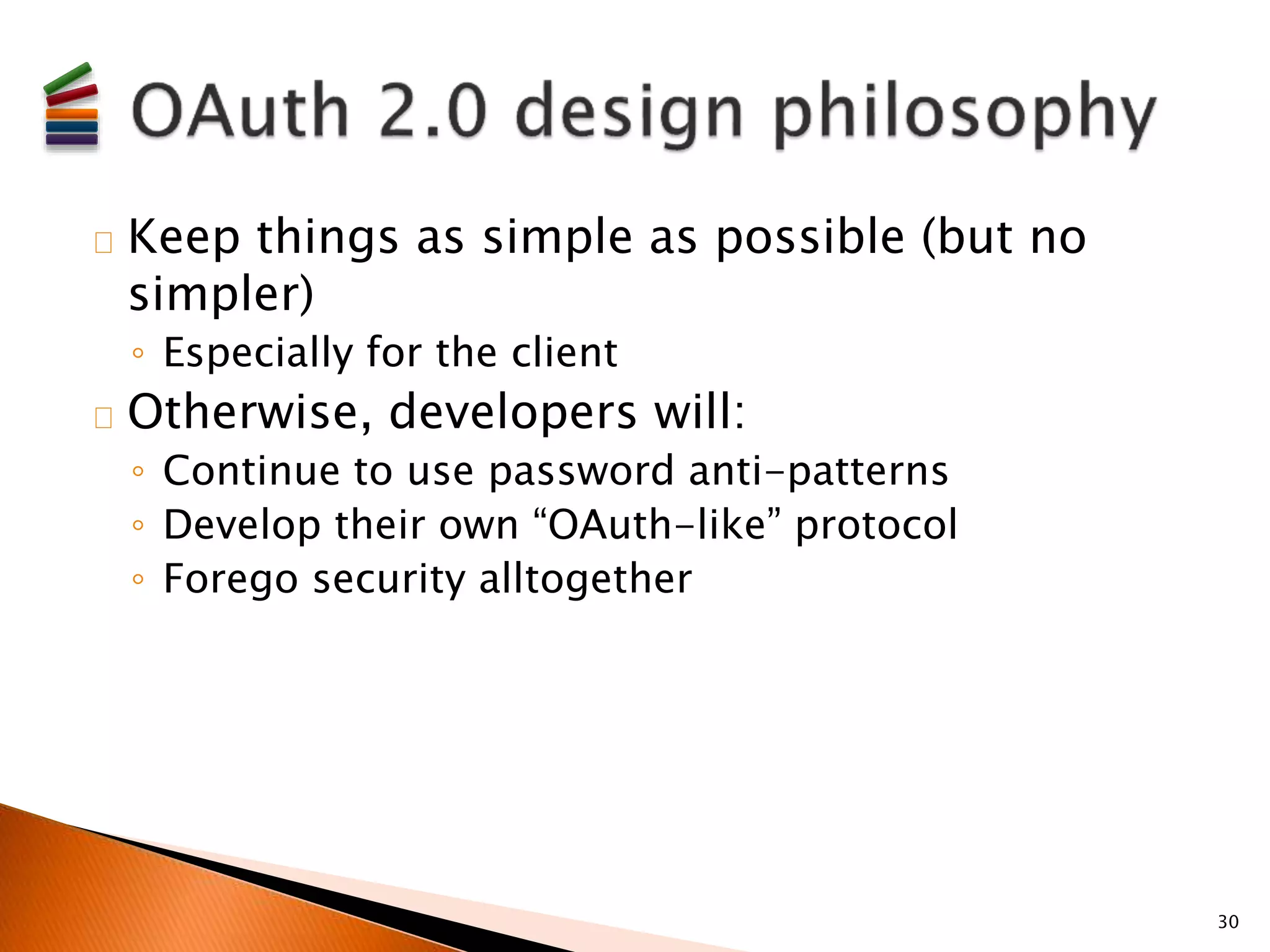 OAuth 2.0 design philosophy

Keep things as simple as possible (but no simpler)

◦ Especially for the client

Otherwise, developers will:

◦ Continue to use password anti-patterns
◦ Develop their own “OAuth-like” protocol
◦ Forego security alltogether

30